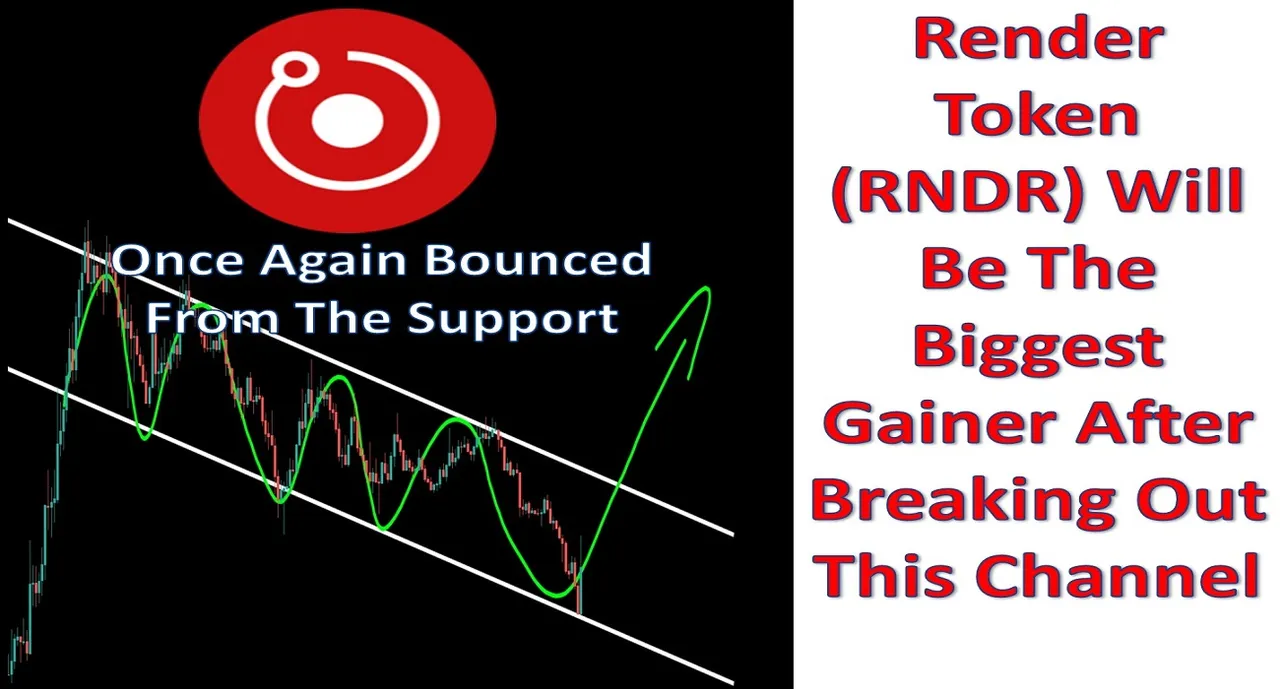 Once Again Bounced From The Support

Render Token (RNDR) Will Be The Biggest Gainer After Breaking Out This Channel